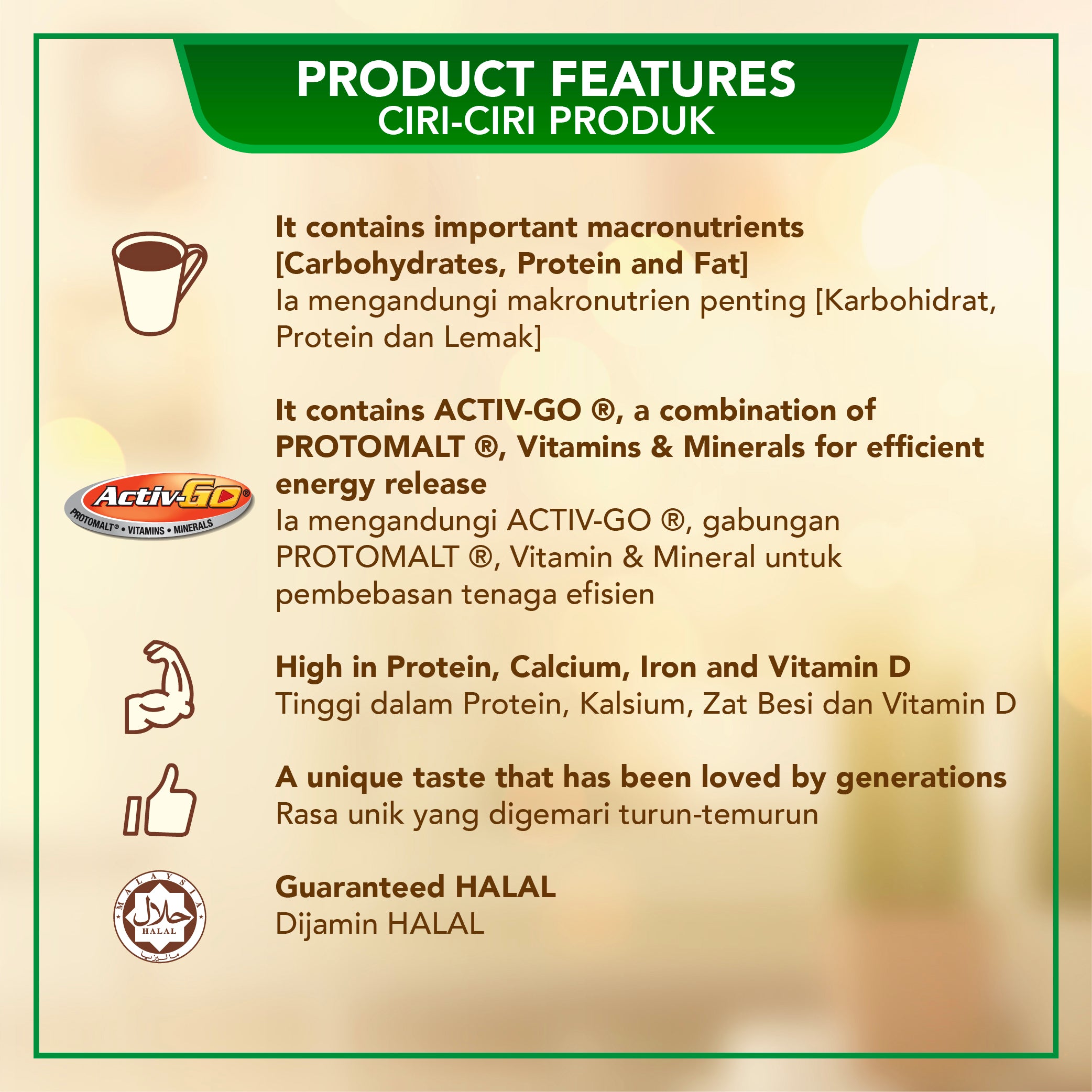 PRODUCT FEATURES
CIRI-CIRI PRODUK

It contains important macronutrients [Carbohydrates, Protein and Fat]
Ia mengandungi makronutrien penting [Karbohidrat, Protein dan Lemak]

Activ-GO®
PROTOMALT® • VITAMINS • MINERALS

It contains ACTIV-GO ®, a combination of PROTOMALT ®, Vitamins & Minerals for efficient energy release
Ia mengandungi ACTIV-GO ®, gabungan PROTOMALT ®, Vitamin & Mineral untuk pembebasan tenaga efisien

High in Protein, Calcium, Iron and Vitamin D
Tinggi dalam Protein, Kalsium, Zat Besi dan Vitamin D

A unique taste that has been loved by generations
Rasa unik yang digemari turun-temurun

MALAYSIA
حلال
HALAL
ماليزيا

Guaranteed HALAL
Dijamin HALAL